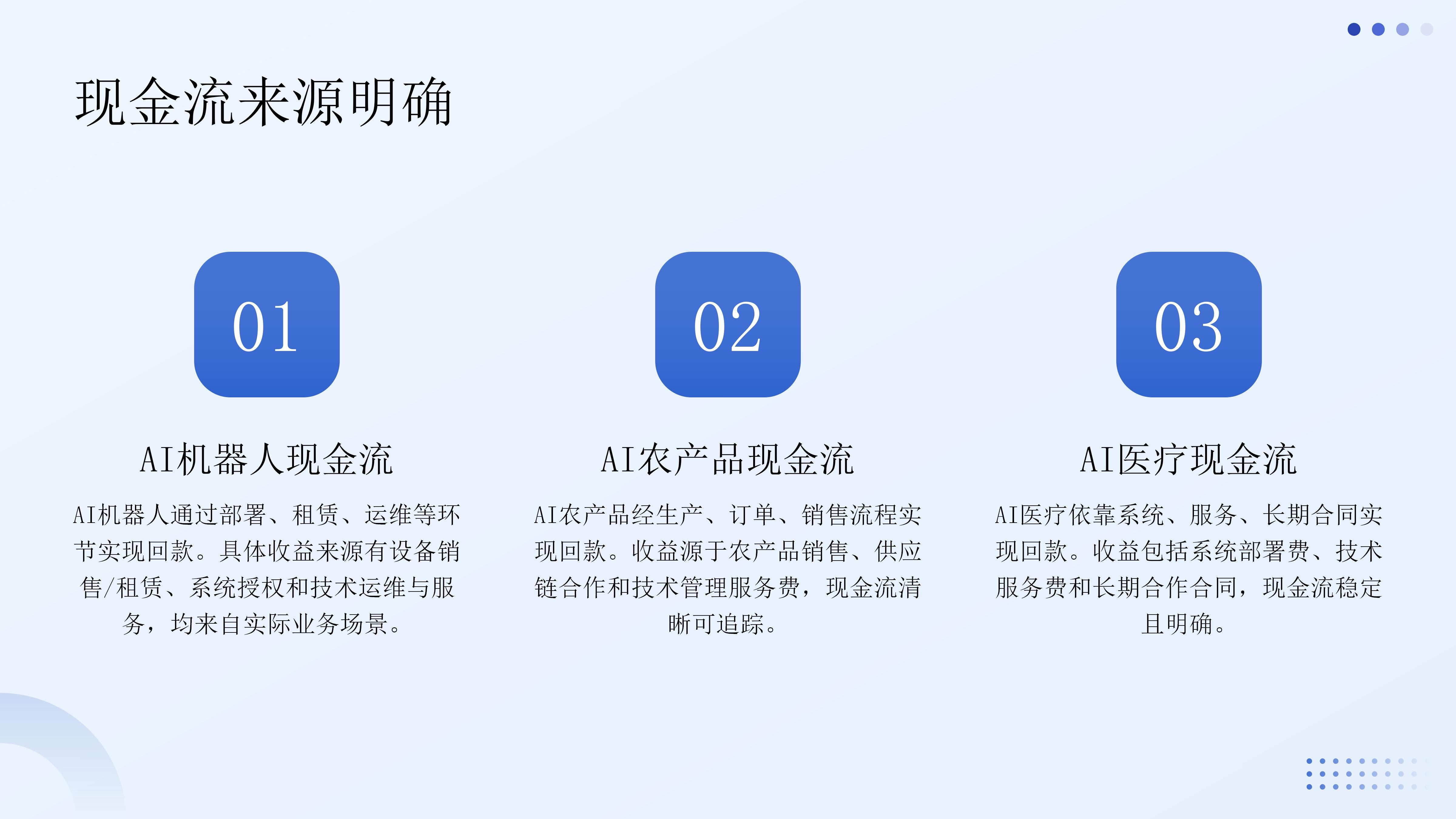 现金流来源明确

01

AI机器人现金流

AI机器人通过部署、租赁、运维等环节实现回款。具体收益来源有设备销售/租赁、系统授权和技术运维与服务，均来自实际业务场景。

02

AI农产品现金流

AI农产品经生产、订单、销售流程实现回款。收益源于农产品销售、供应链合作和技术管理服务费，现金流清晰可追踪。

03

AI医疗现金流

AI医疗依靠系统、服务、长期合同实现回款。收益包括系统部署费、技术服务费和长期合作合同，现金流稳定且明确。